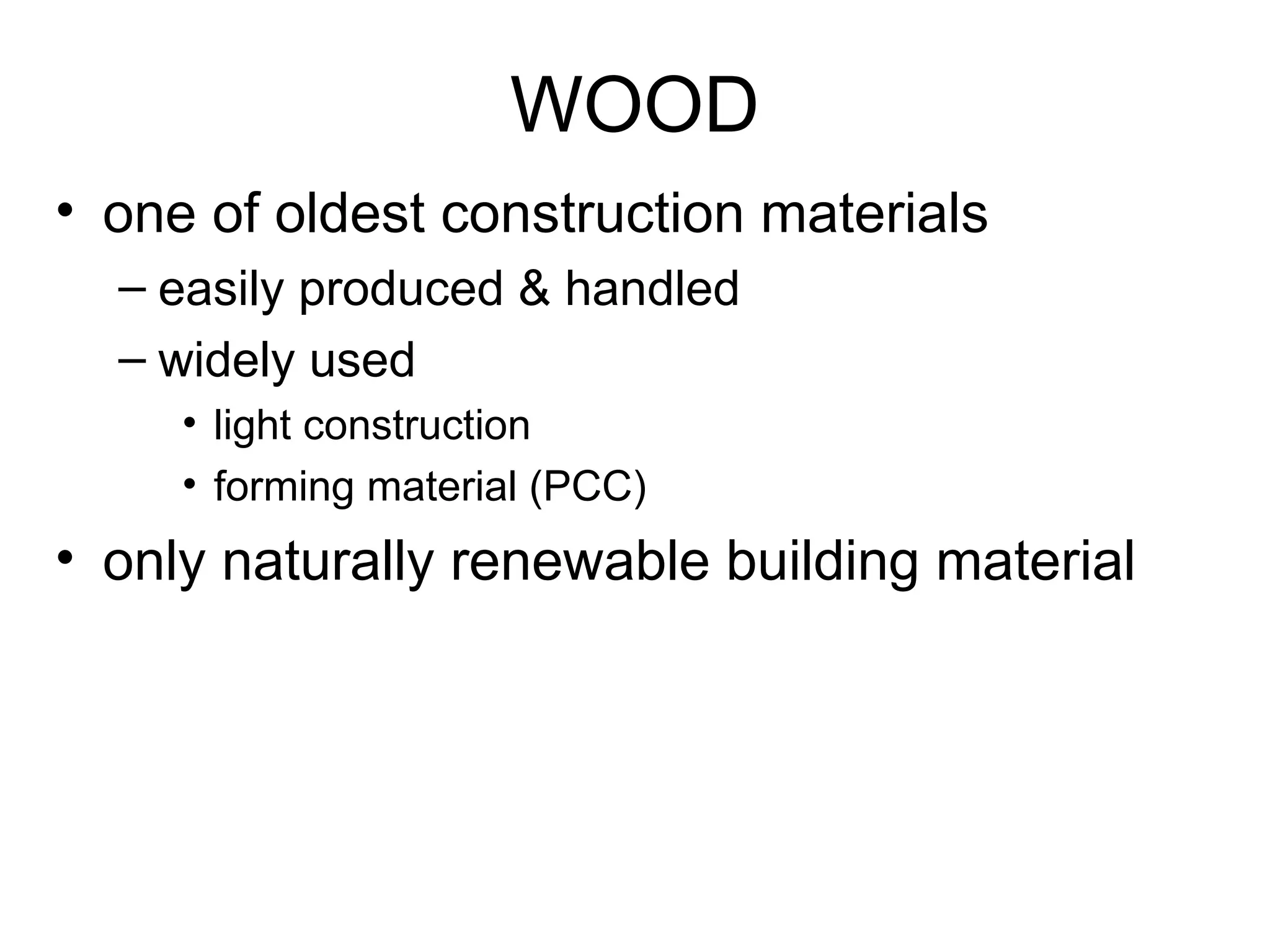 WOOD

• one of oldest construction materials
– easily produced & handled
– widely used
• light construction
• forming material (PCC)
• only naturally renewable building material